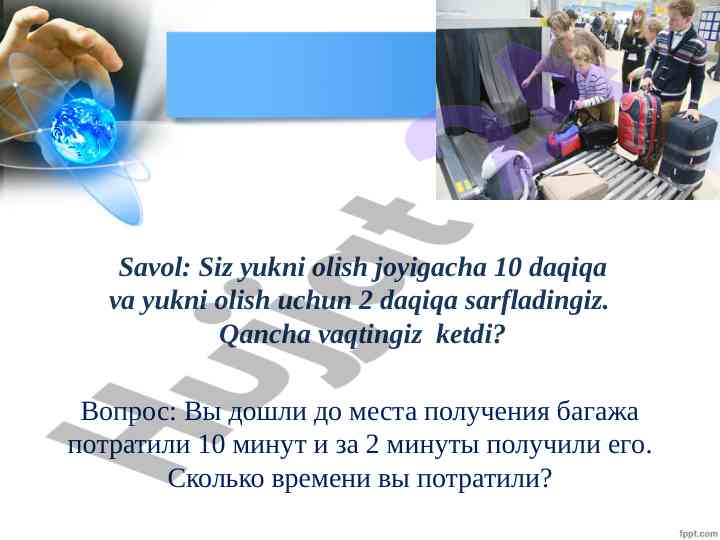 Hujjat

Savol: Siz yukni olish joyigacha 10 daqiqa va yukni olish uchun 2 daqiqa sarfladingiz. Qancha vaqtingiz ketdi?

Вопрос: Вы дошли до места получения багажа потратили 10 минут и за 2 минуты получили его. Сколько времени вы потратили?

fppt.com